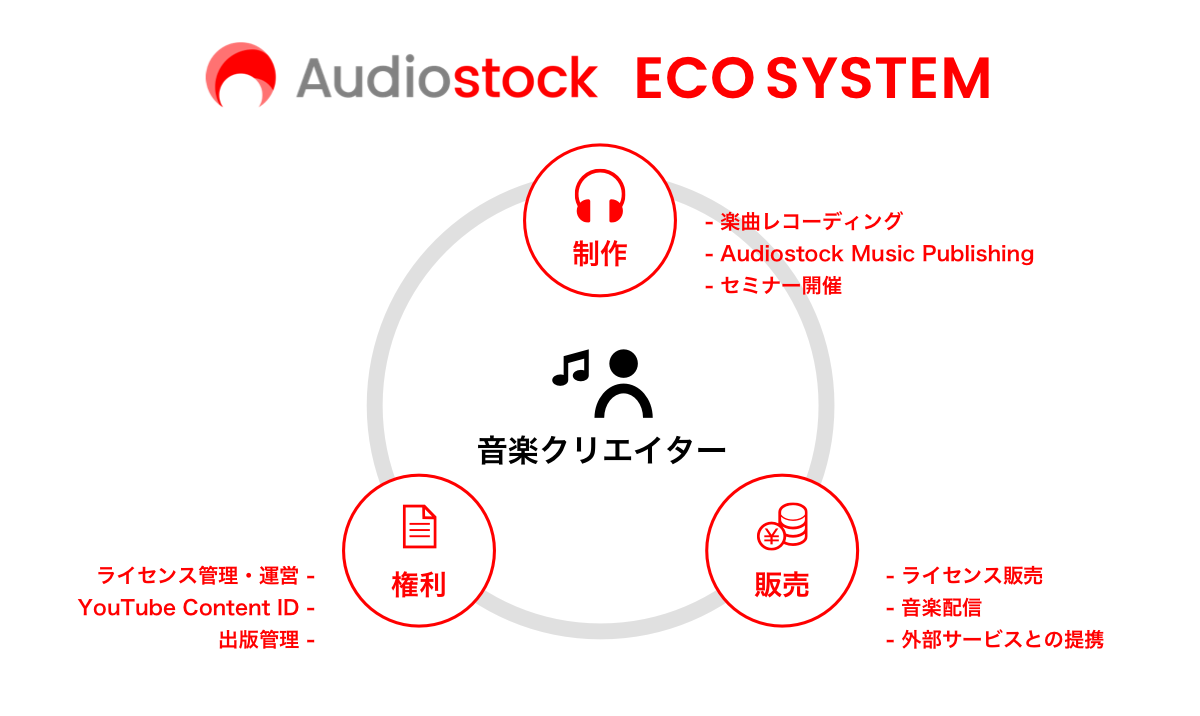 Audiostock ECO SYSTEM

制作

- 楽曲レコーディング
- Audiostock Music Publishing
- セミナー開催

音楽クリエイター

権利

ライセンス管理・運営 -
YouTube Content ID -
出版管理 -

販売

- ライセンス販売
- 音楽配信
- 外部サービスとの提携